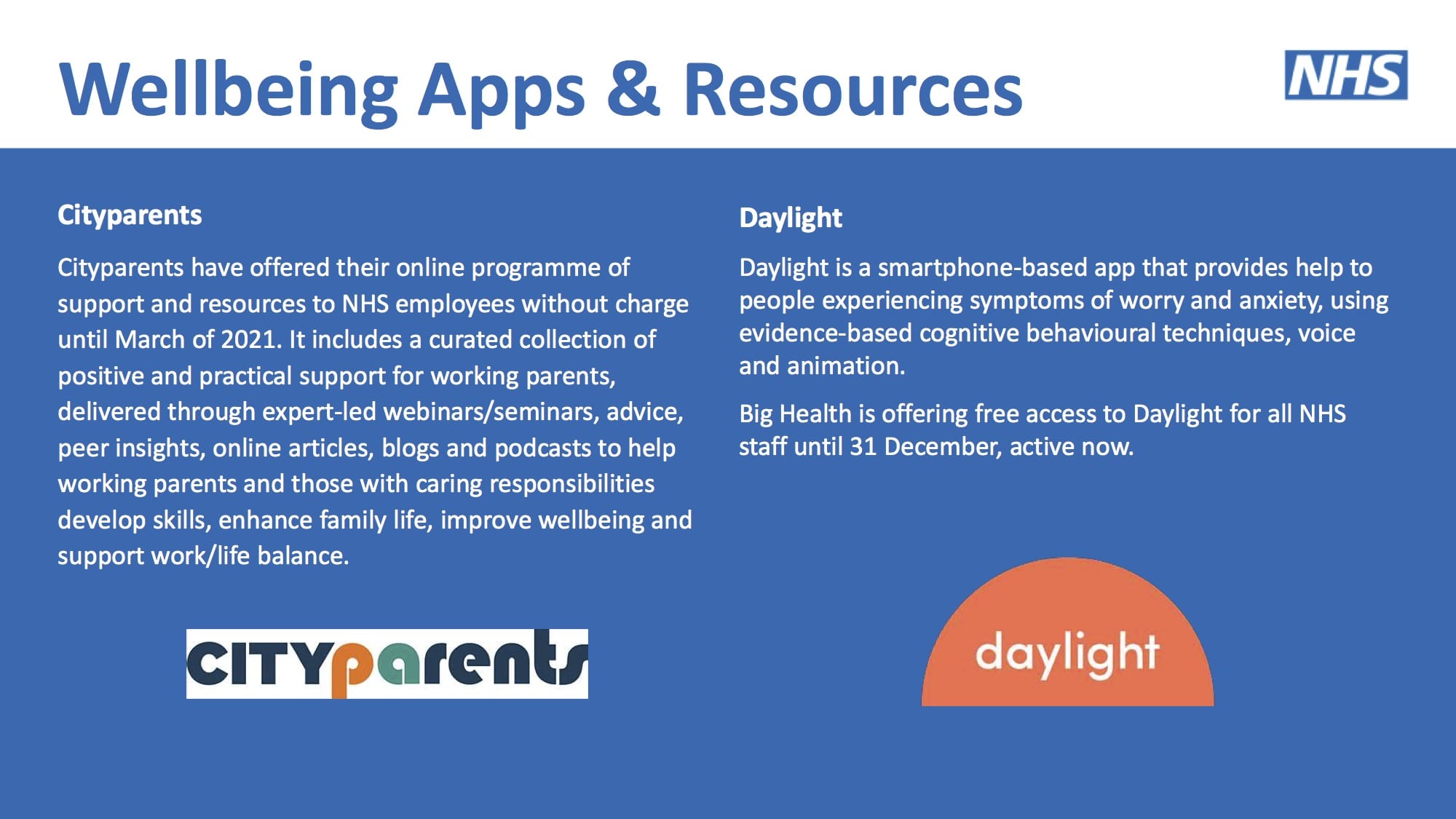 Wellbeing Apps & Resources

NHS

Cityparents

Cityparents have offered their online programme of support and resources to NHS employees without charge until March of 2021. It includes a curated collection of positive and practical support for working parents, delivered through expert-led webinars/seminars, advice, peer insights, online articles, blogs and podcasts to help working parents and those with caring responsibilities develop skills, enhance family life, improve wellbeing and support work/life balance.

CITYparents

Daylight

Daylight is a smartphone-based app that provides help to people experiencing symptoms of worry and anxiety, using evidence-based cognitive behavioural techniques, voice and animation.

Big Health is offering free access to Daylight for all NHS staff until 31 December, active now.

daylight